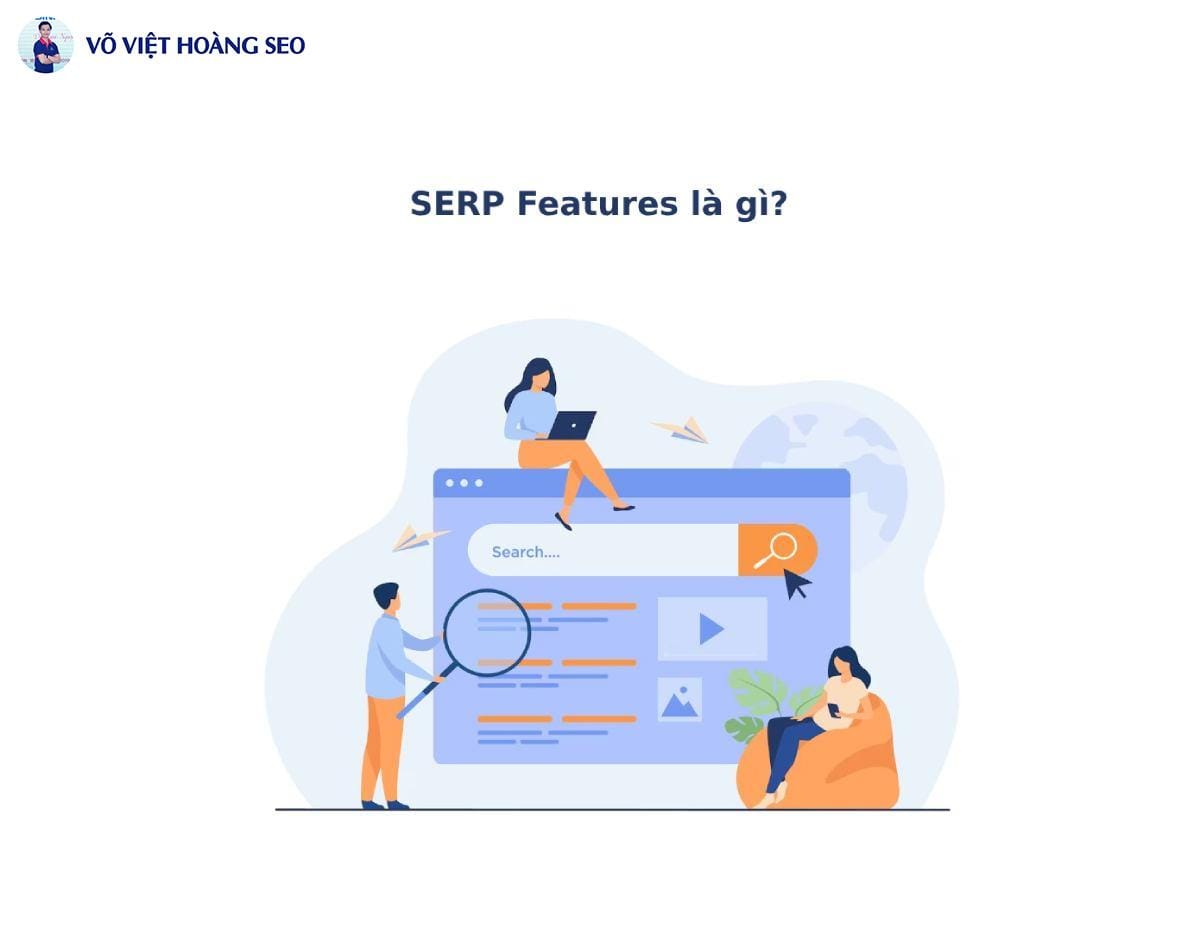 VÕ VIỆT HOÀNG SEO

SERP Features là gì?

Search....